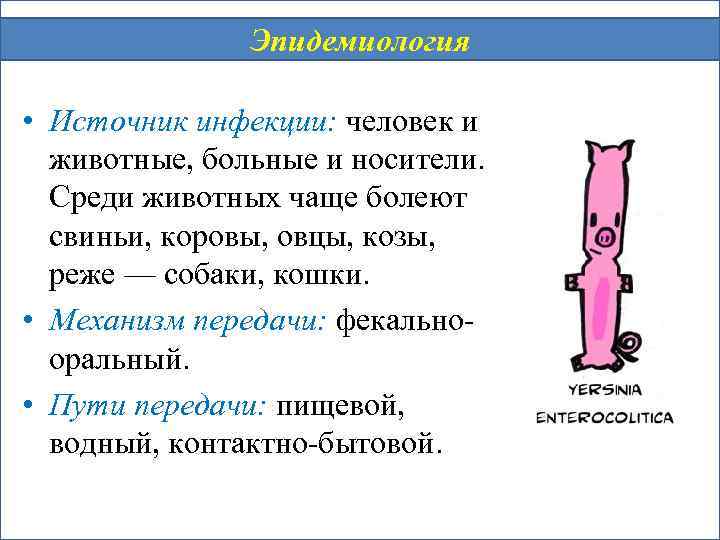 Эпидемиология

• Источник инфекции: человек и животные, больные и носители. Среди животных чаще болеют свиньи, коровы, овцы, козы, реже — собаки, кошки.

• Механизм передачи: фекально-оральный.

• Пути передачи: пищевой, водный, контактно-бытовой.

YERSINIA ENTEROCOLITICA